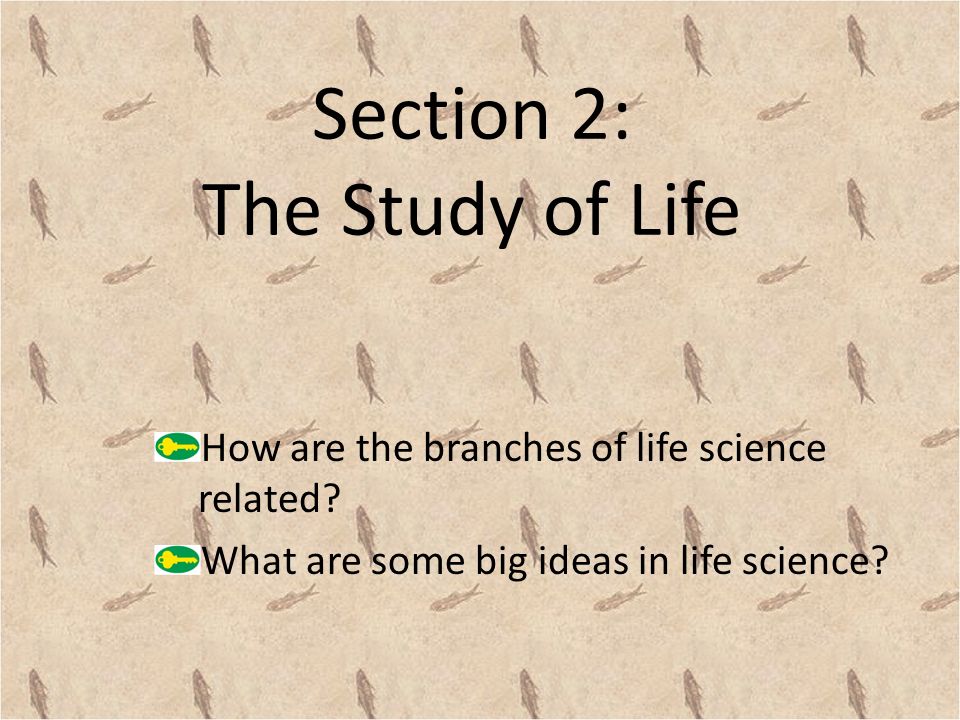 Section 2:
The Study of Life

How are the branches of life science related?

What are some big ideas in life science?